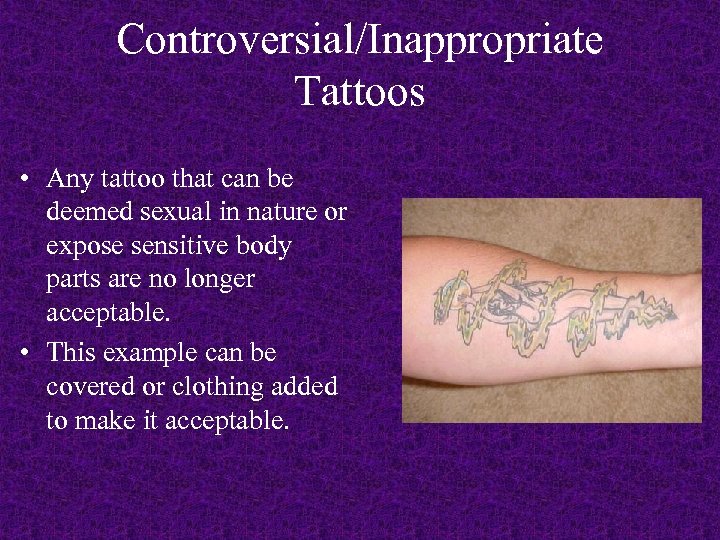 Controversial/Inappropriate Tattoos

• Any tattoo that can be deemed sexual in nature or expose sensitive body parts are no longer acceptable.

• This example can be covered or clothing added to make it acceptable.